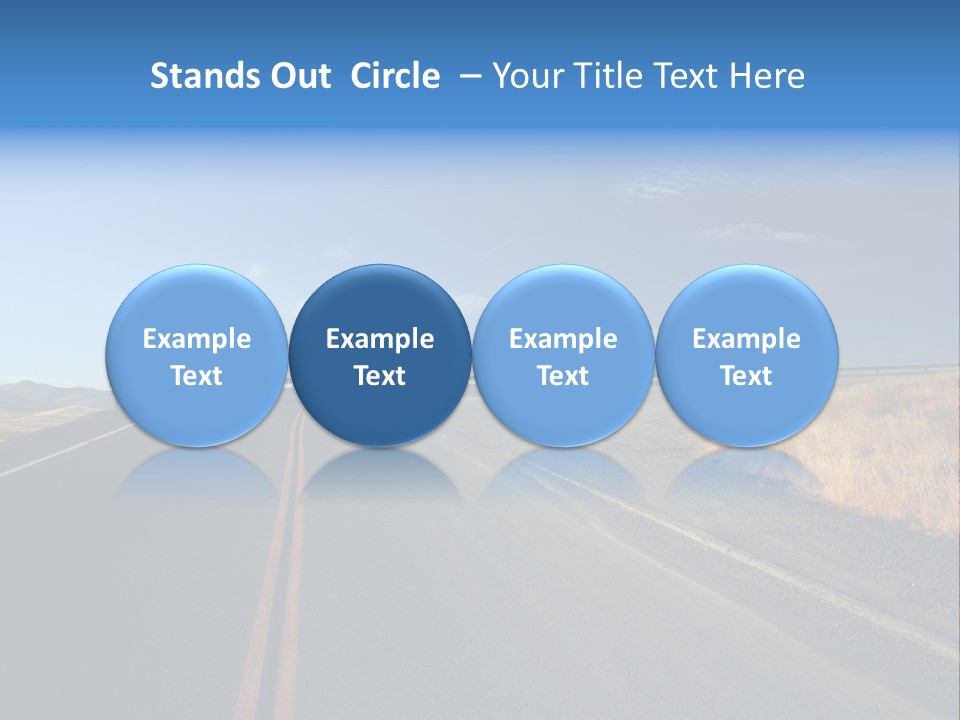 Stands Out Circle – Your Title Text Here

Example Text

Example Text

Example Text

Example Text